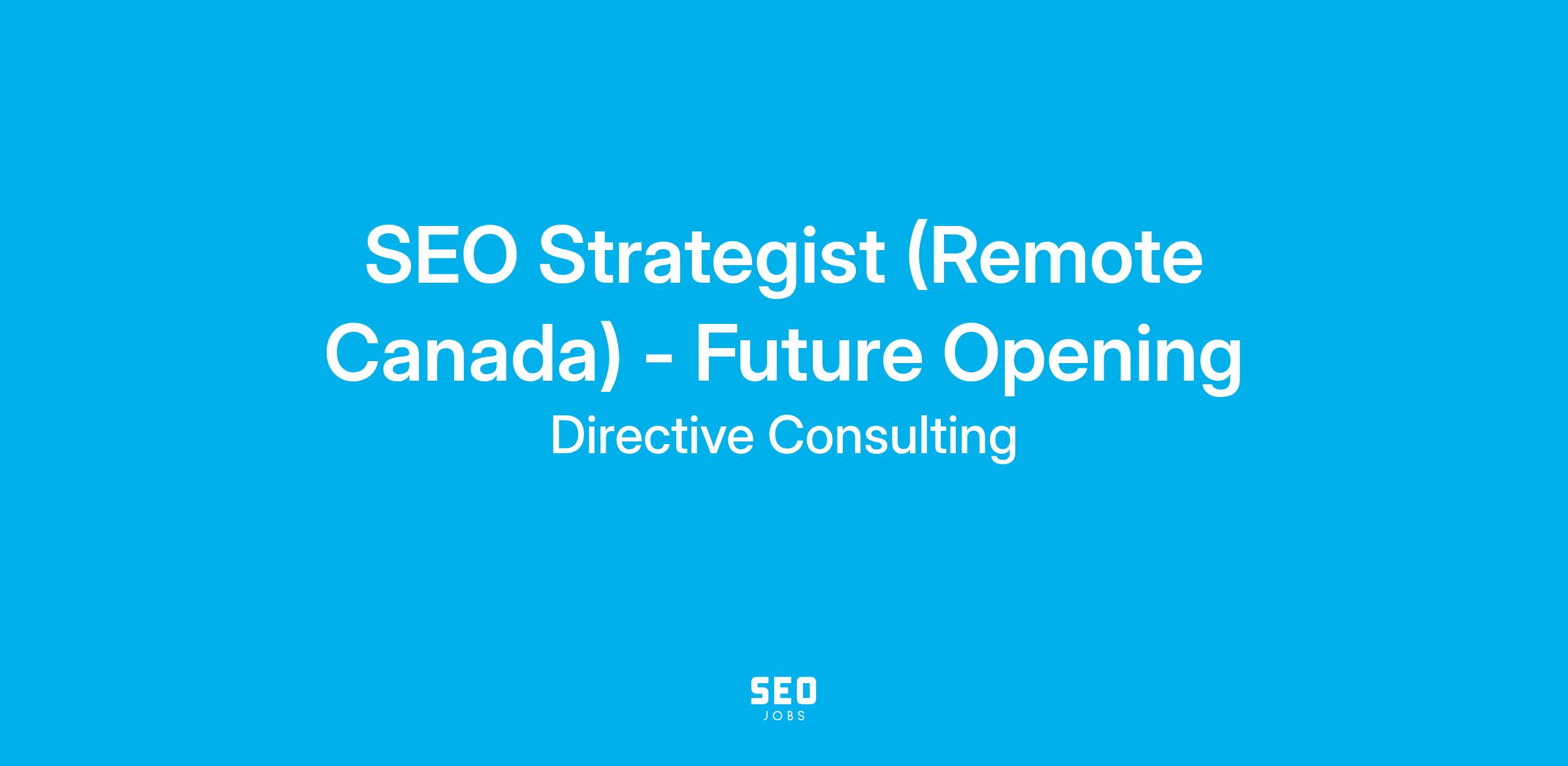 SEO Strategist (Remote Canada) - Future Opening

Directive Consulting

SEO
JOBS